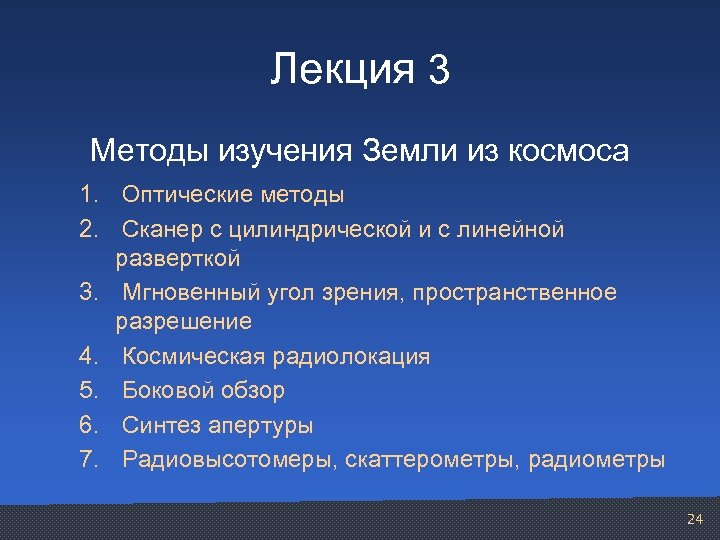 Лекция 3

Методы изучения Земли из космоса

1. Оптические методы
2. Сканер с цилиндрической и с линейной разверткой
3. Мгновенный угол зрения, пространственное разрешение
4. Космическая радиолокация
5. Боковой обзор
6. Синтез апертуры
7. Радиовысотомеры, скаттерометры, радиометры

24